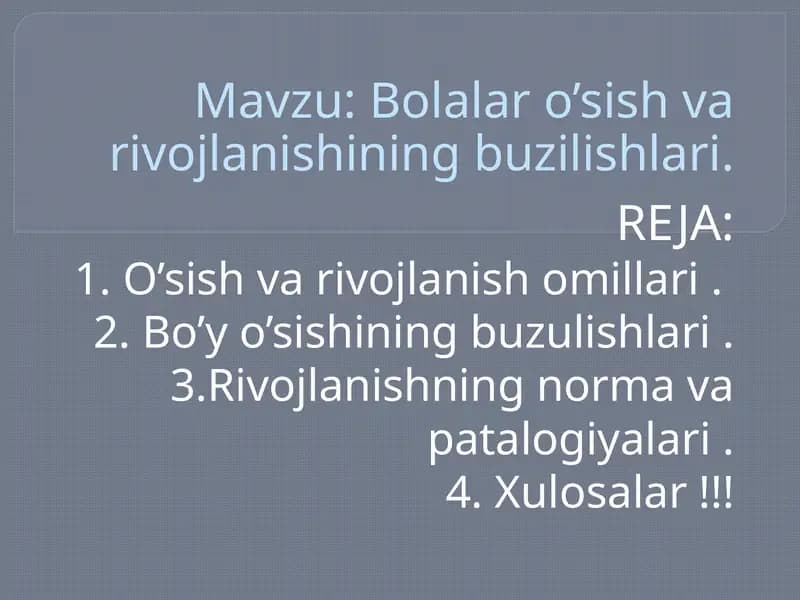 Mavzu: Bolalar o’sish va rivojlanishining buzilishlari.

REJA:
1. O’sish va rivojlanish omillari .
2. Bo’y o’sishining buzulishlari .
3.Rivojlanishning norma va patalogiyalari .
4. Xulosalar !!!